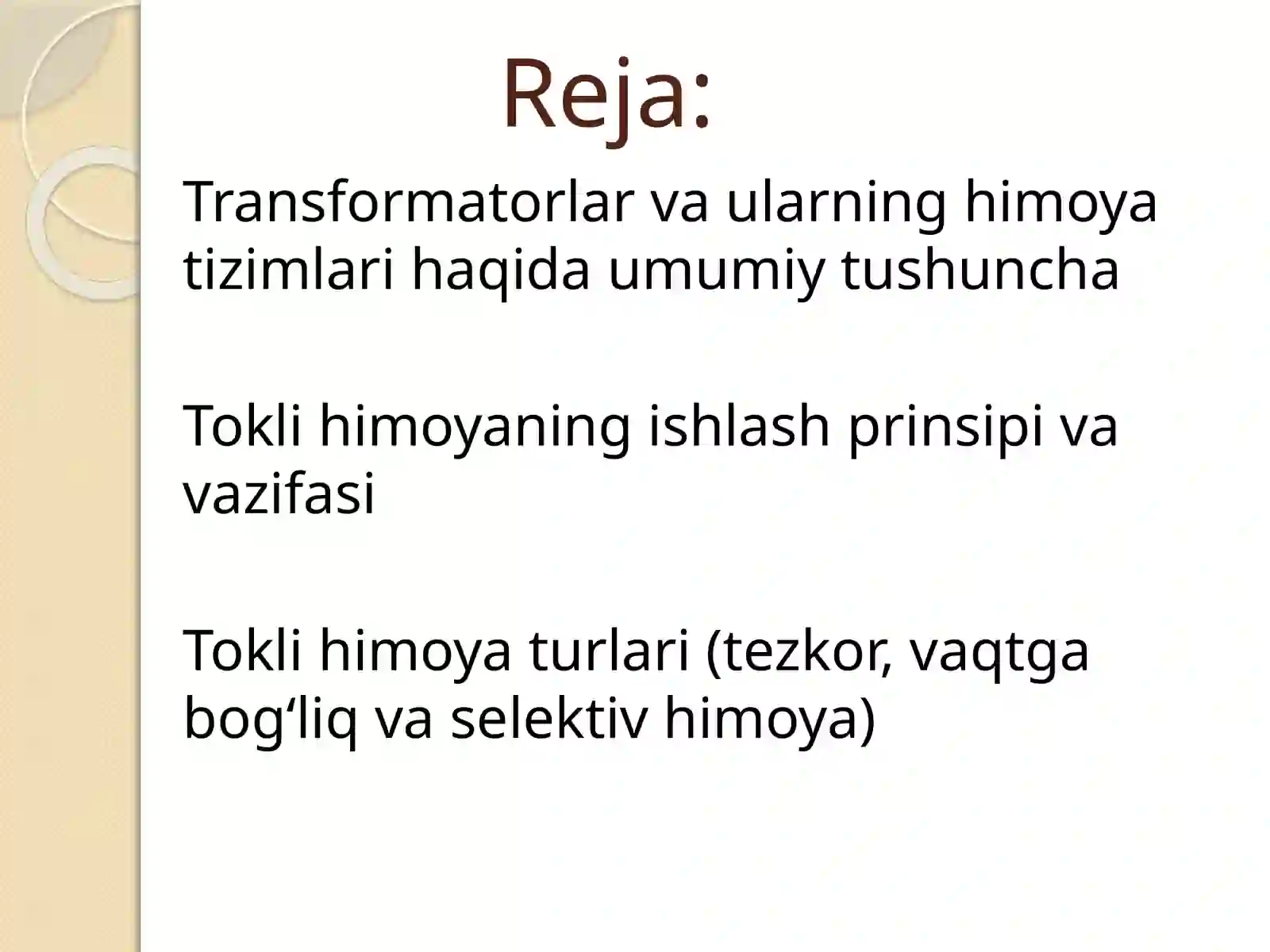 Reja:

Transformatorlar va ularning himoya tizimlari haqida umumiy tushuncha

Tokli himoyaning ishlash prinsipi va vazifasi

Tokli himoya turlari (tezkor, vaqtga bog‘liq va selektiv himoya)